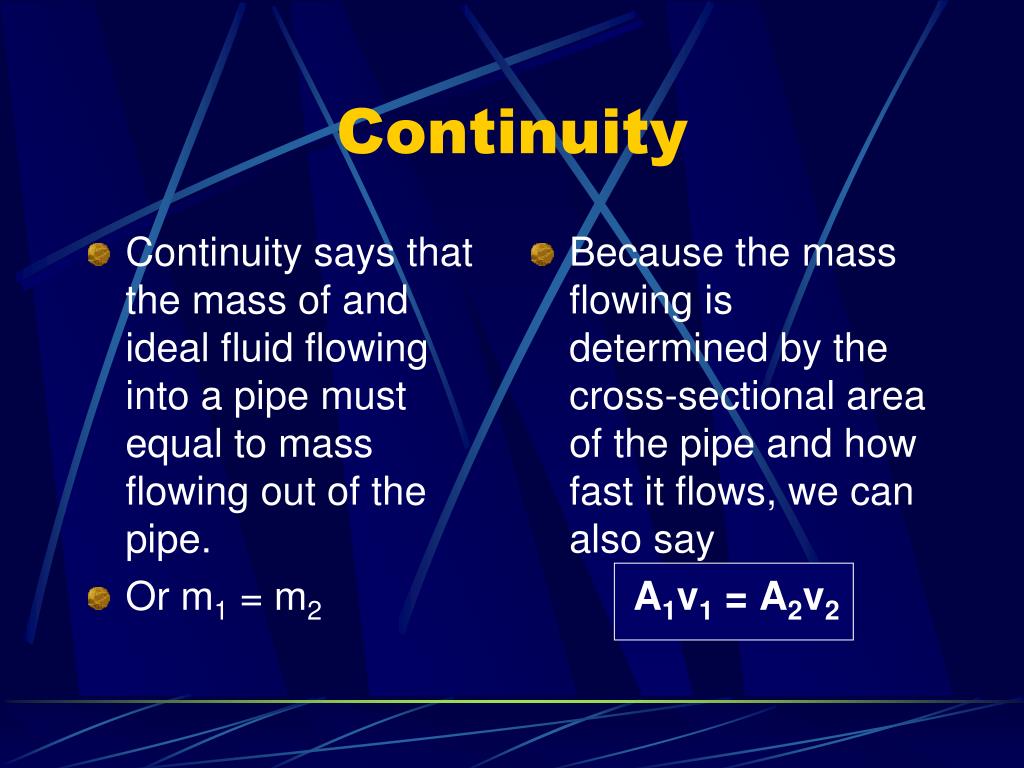 Continuity

Continuity says that the mass of and ideal fluid flowing into a pipe must equal to mass flowing out of the pipe.

Or $m_1 = m_2$

Because the mass flowing is determined by the cross-sectional area of the pipe and how fast it flows, we can also say

$A_1v_1 = A_2v_2$